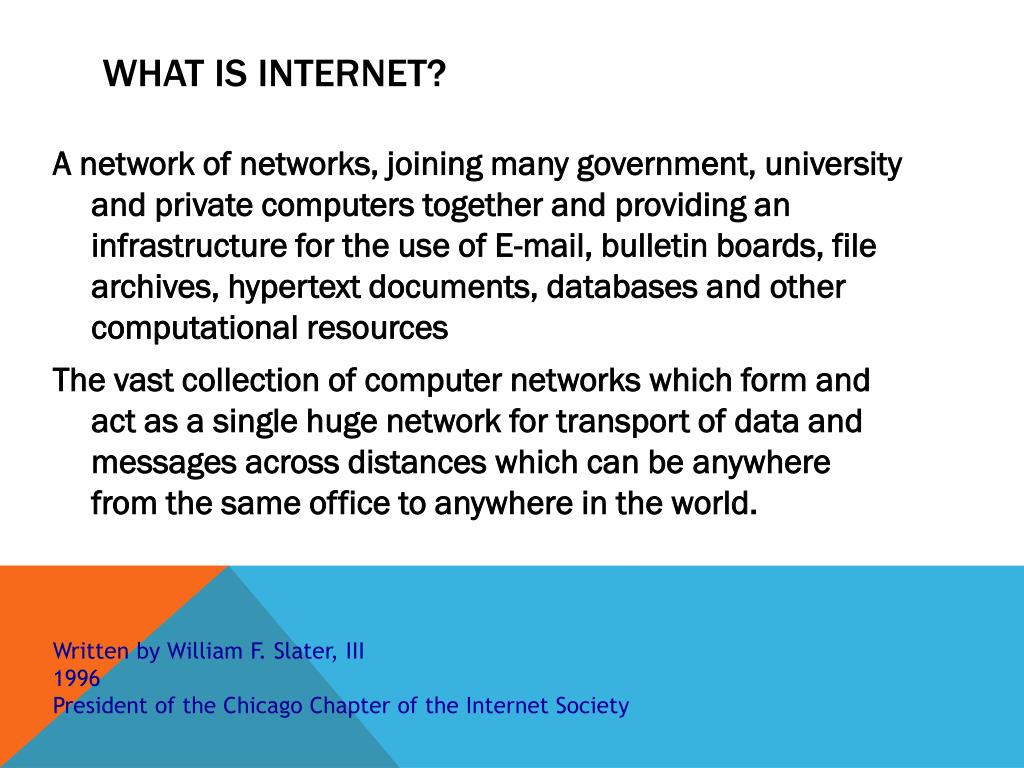 WHAT IS INTERNET?

A network of networks, joining many government, university and private computers together and providing an infrastructure for the use of E-mail, bulletin boards, file archives, hypertext documents, databases and other computational resources

The vast collection of computer networks which form and act as a single huge network for transport of data and messages across distances which can be anywhere from the same office to anywhere in the world.

Written by William F. Slater, III
1996
President of the Chicago Chapter of the Internet Society